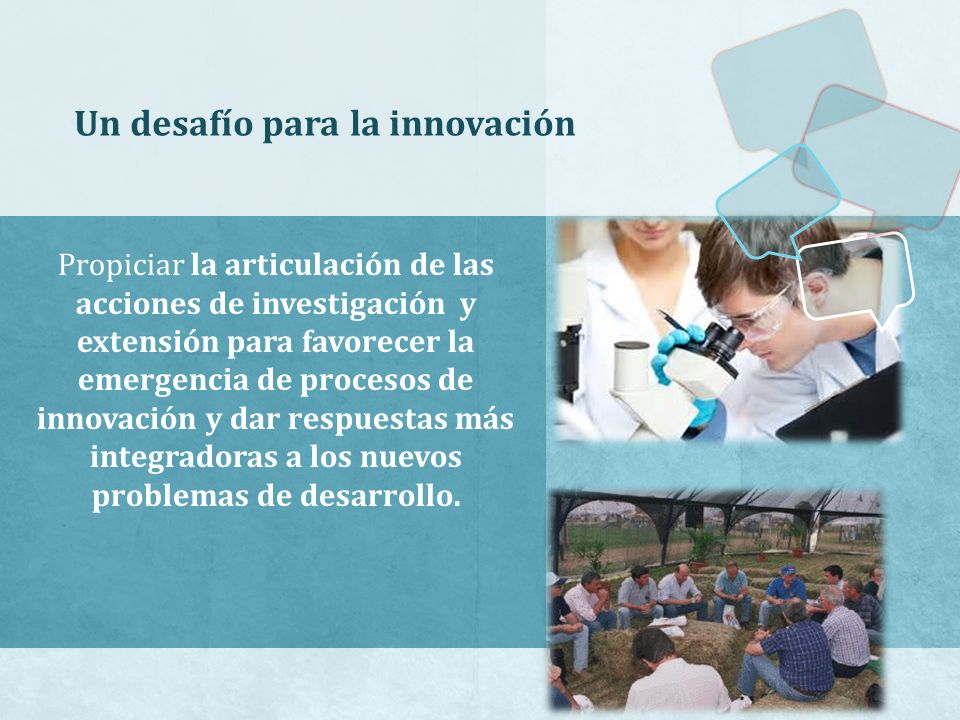 Un desafío para la innovación

Propiciar la articulación de las acciones de investigación y extensión para favorecer la emergencia de procesos de innovación y dar respuestas más integradoras a los nuevos problemas de desarrollo.